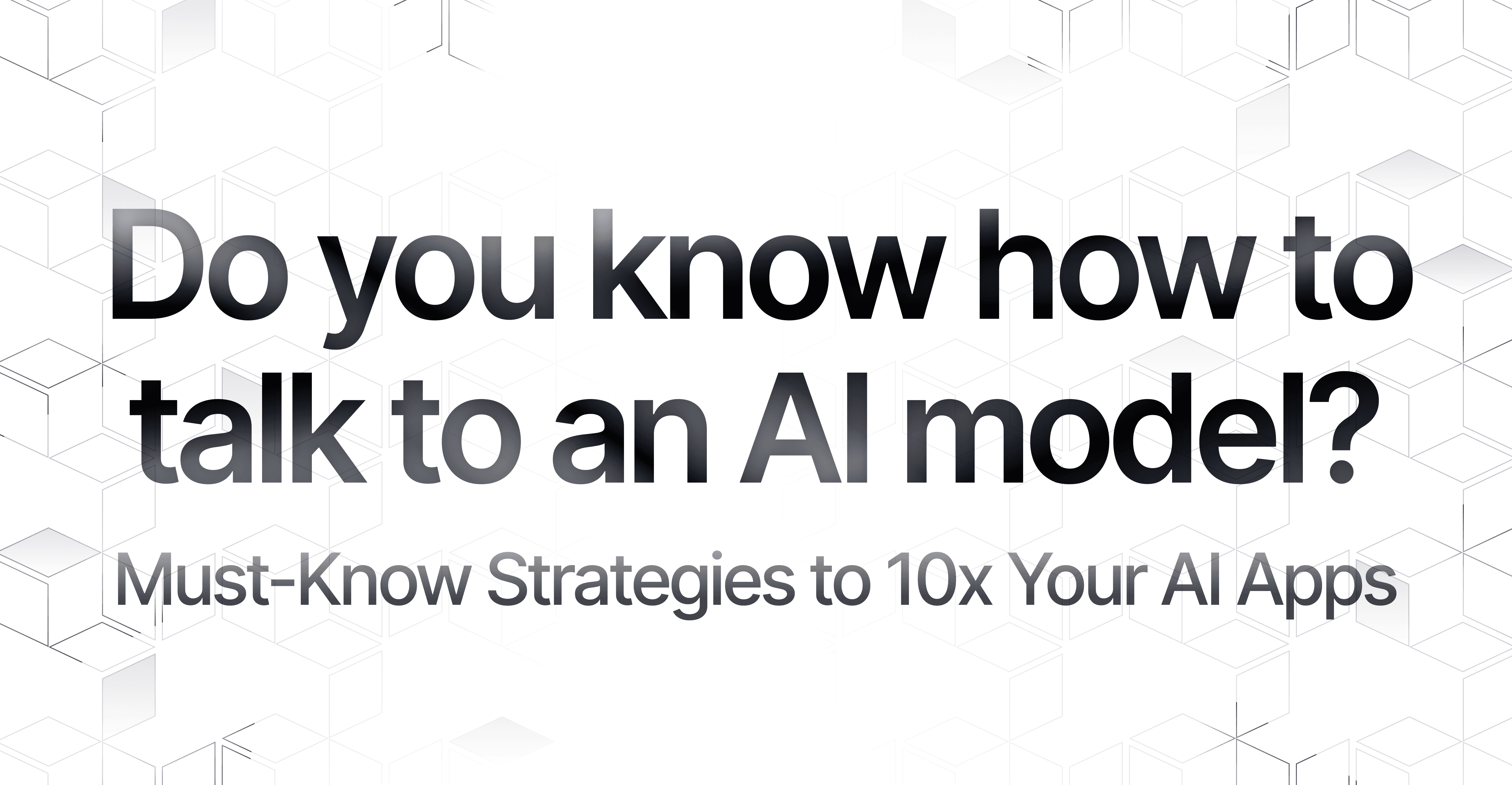 Do you know how to talk to an AI model?

Must-Know Strategies to 10x Your AI Apps